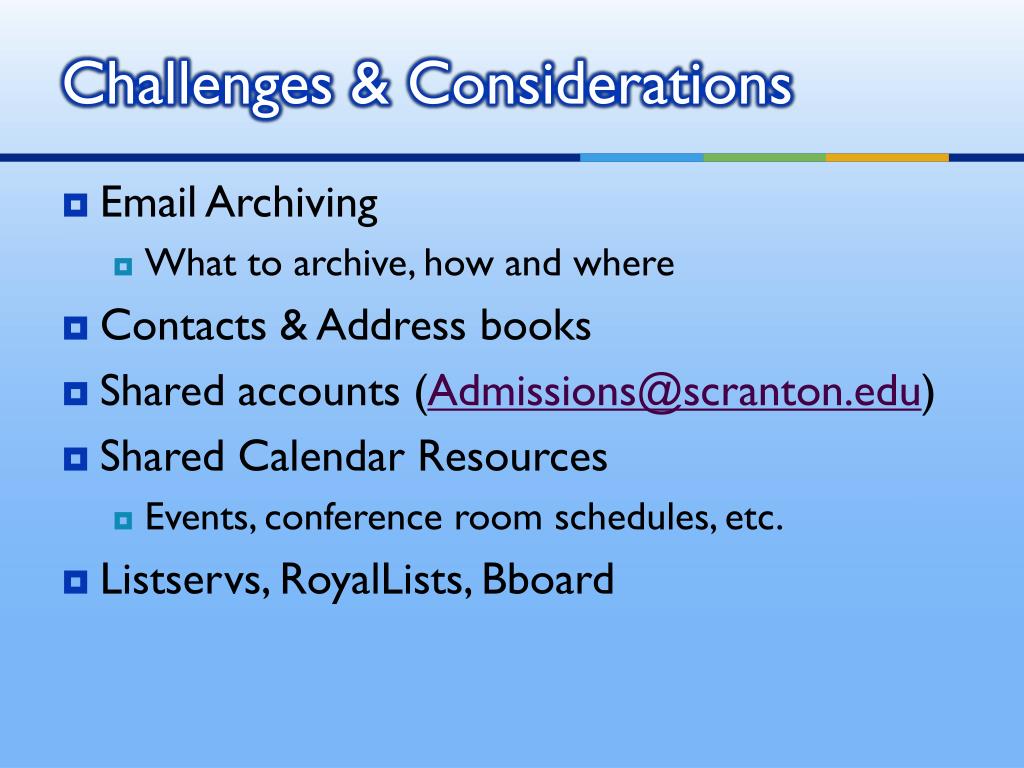 Challenges & Considerations

Email Archiving
What to archive, how and where
Contacts & Address books
Shared accounts (Admissions@scranton.edu)
Shared Calendar Resources
Events, conference room schedules, etc.
Listservs, RoyalLists, Bboard